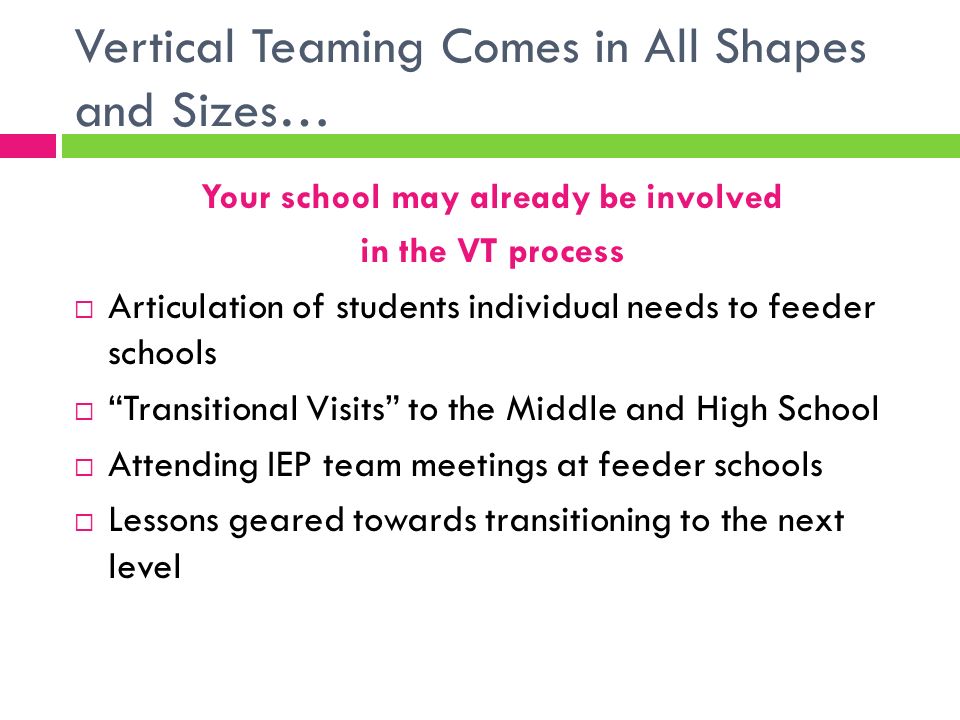 Vertical Teaming Comes in All Shapes and Sizes…

Your school may already be involved in the VT process

□ Articulation of students individual needs to feeder schools
□ “Transitional Visits” to the Middle and High School
□ Attending IEP team meetings at feeder schools
□ Lessons geared towards transitioning to the next level